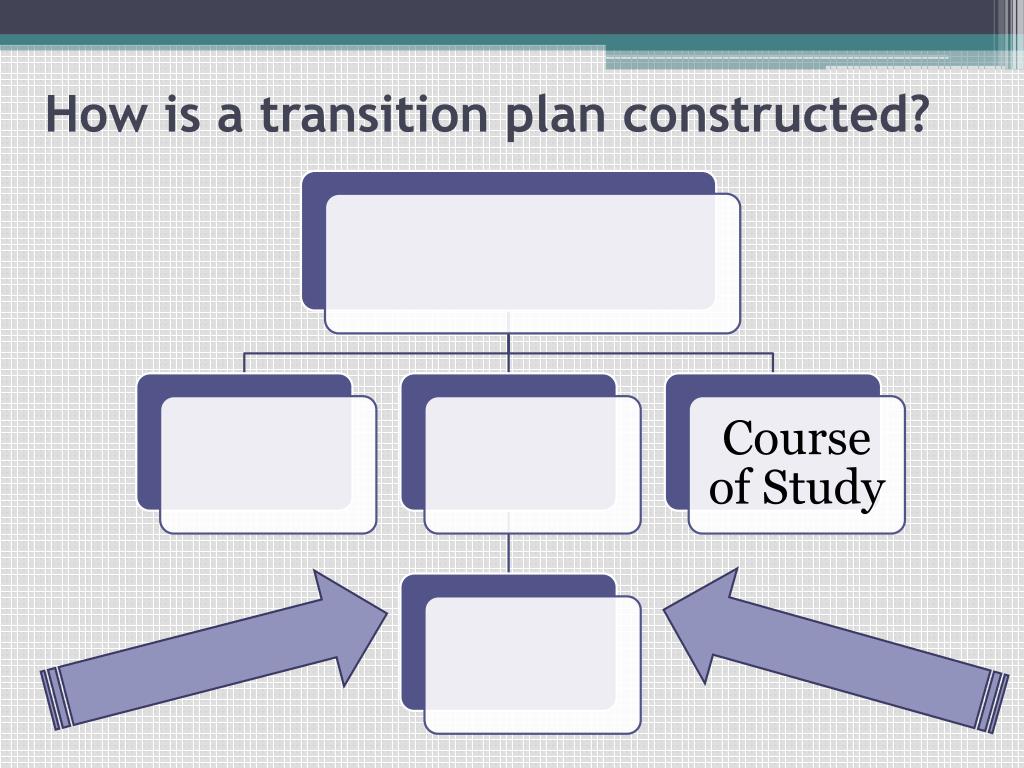 How is a transition plan constructed?

Course of Study